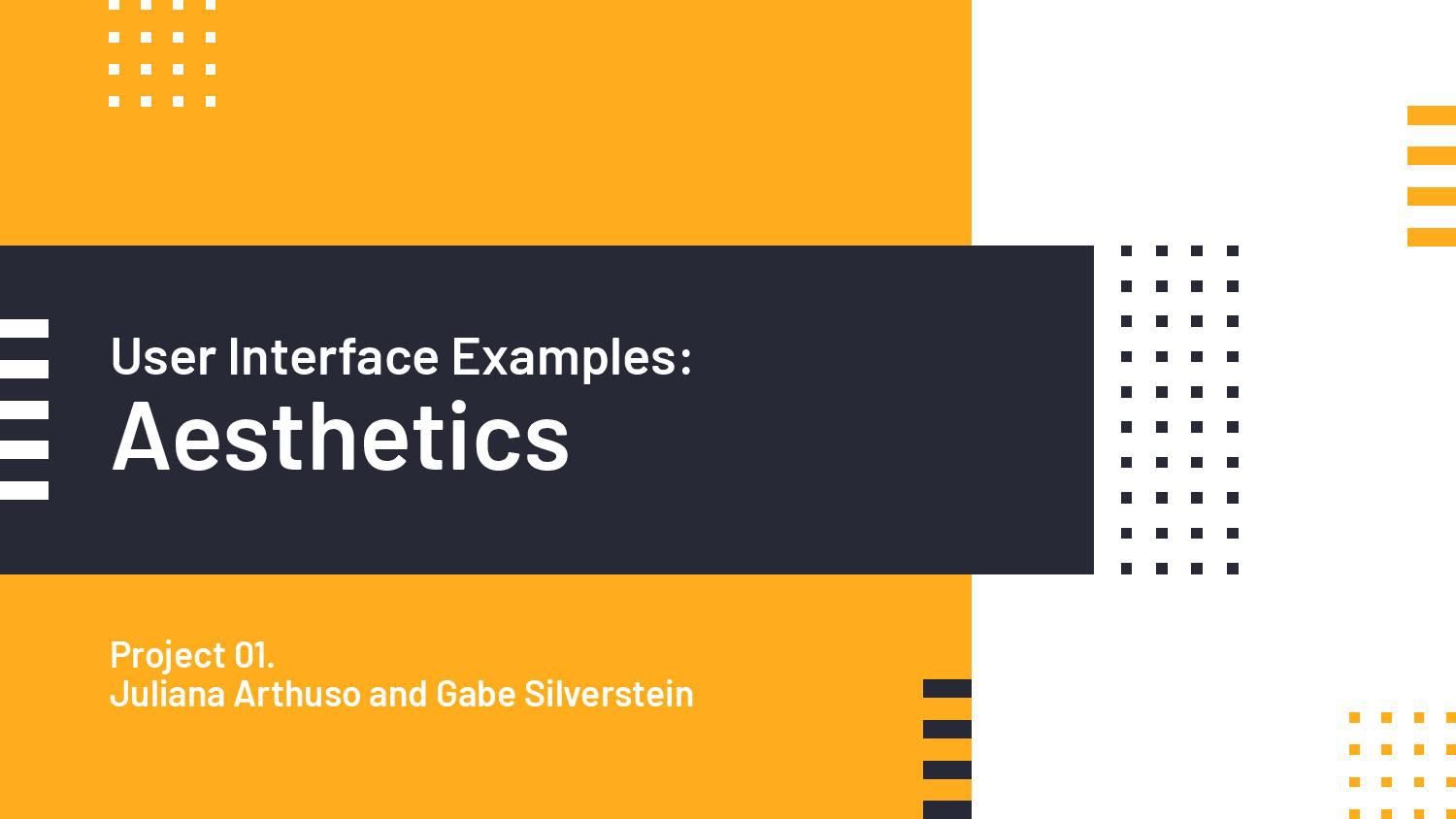 User Interface Examples:
Aesthetics

Project 01.
Juliana Arthuso and Gabe Silverstein